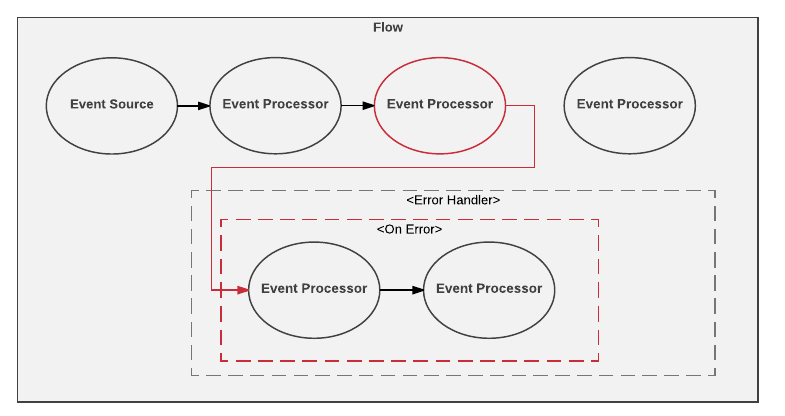 Flow

Event Source

Event Processor

Event Processor

Event Processor

<Error Handler>

<On Error>

Event Processor

Event Processor